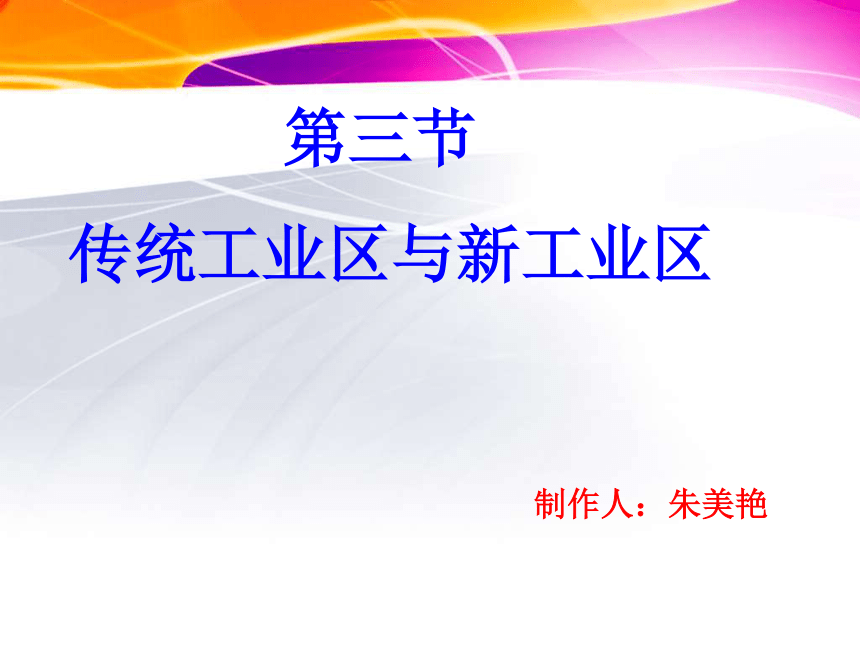 第三节

传统工业区与新工业区

制作人：朱美艳